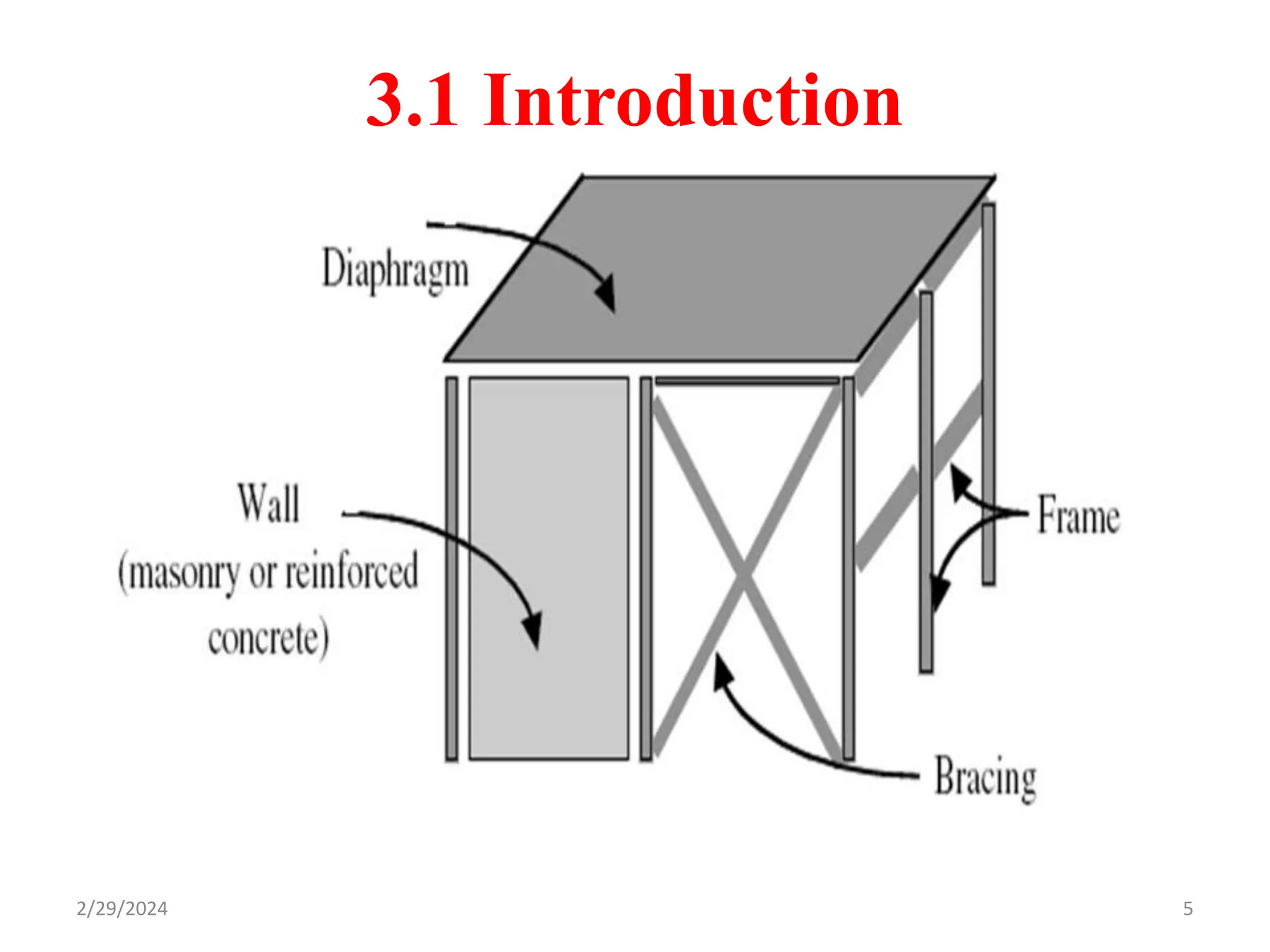 3.1 Introduction

Diaphragm

Wall
(masonry or reinforced concrete)

Frame

Bracing

2/29/2024

5